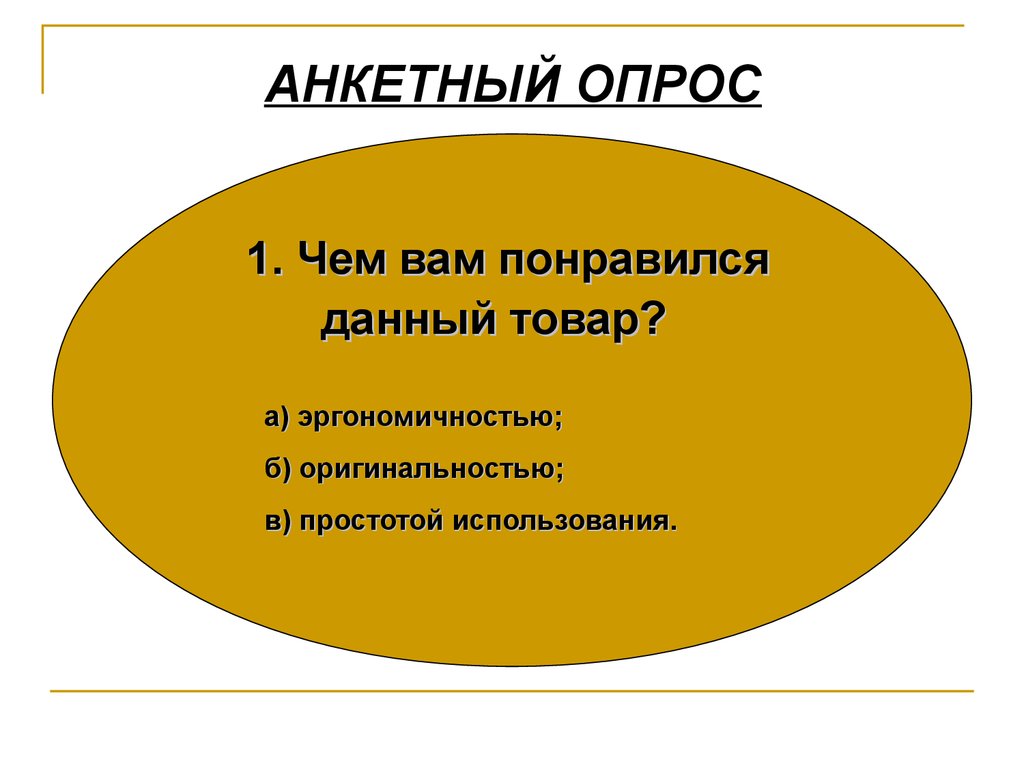 АНКЕТНЫЙ ОПРОС

1. Чем вам понравился данный товар?

а) эргономичностью;

б) оригинальностью;

в) простотой использования.